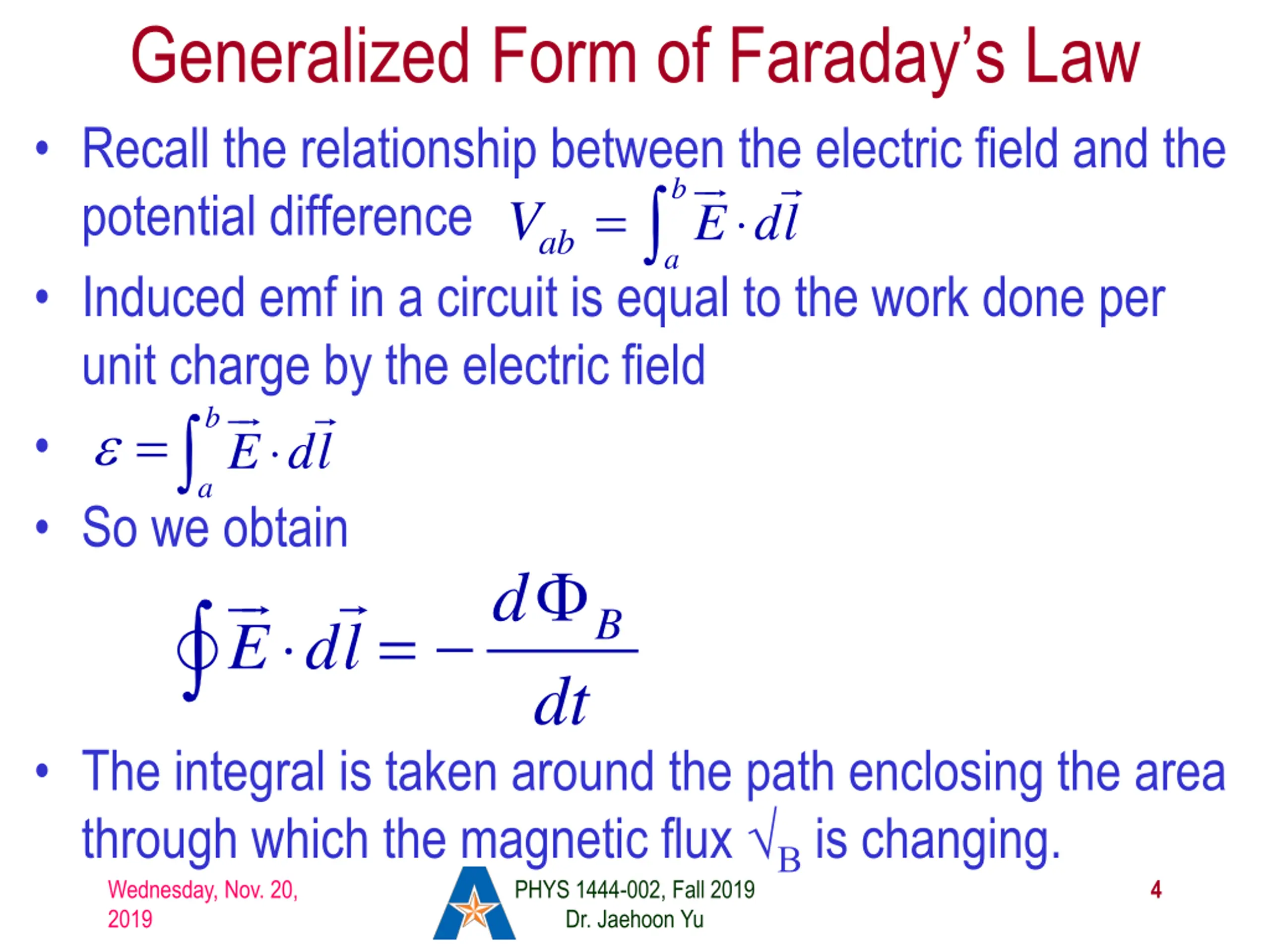 Generalized Form of Faraday's Law

• Recall the relationship between the electric field and the potential difference $V_{ab} = \int_a^b \vec{E} \cdot d\vec{l}$

• Induced emf in a circuit is equal to the work done per unit charge by the electric field

• $\varepsilon = \int_a^b \vec{E} \cdot d\vec{l}$

• So we obtain

$\oint \vec{E} \cdot d\vec{l} = -\frac{d\Phi_B}{dt}$

• The integral is taken around the path enclosing the area through which the magnetic flux $\sqrt{}_B$ is changing.

Wednesday, Nov. 20, 2019

PHYS 1444-002, Fall 2019
Dr. Jaehoon Yu

4